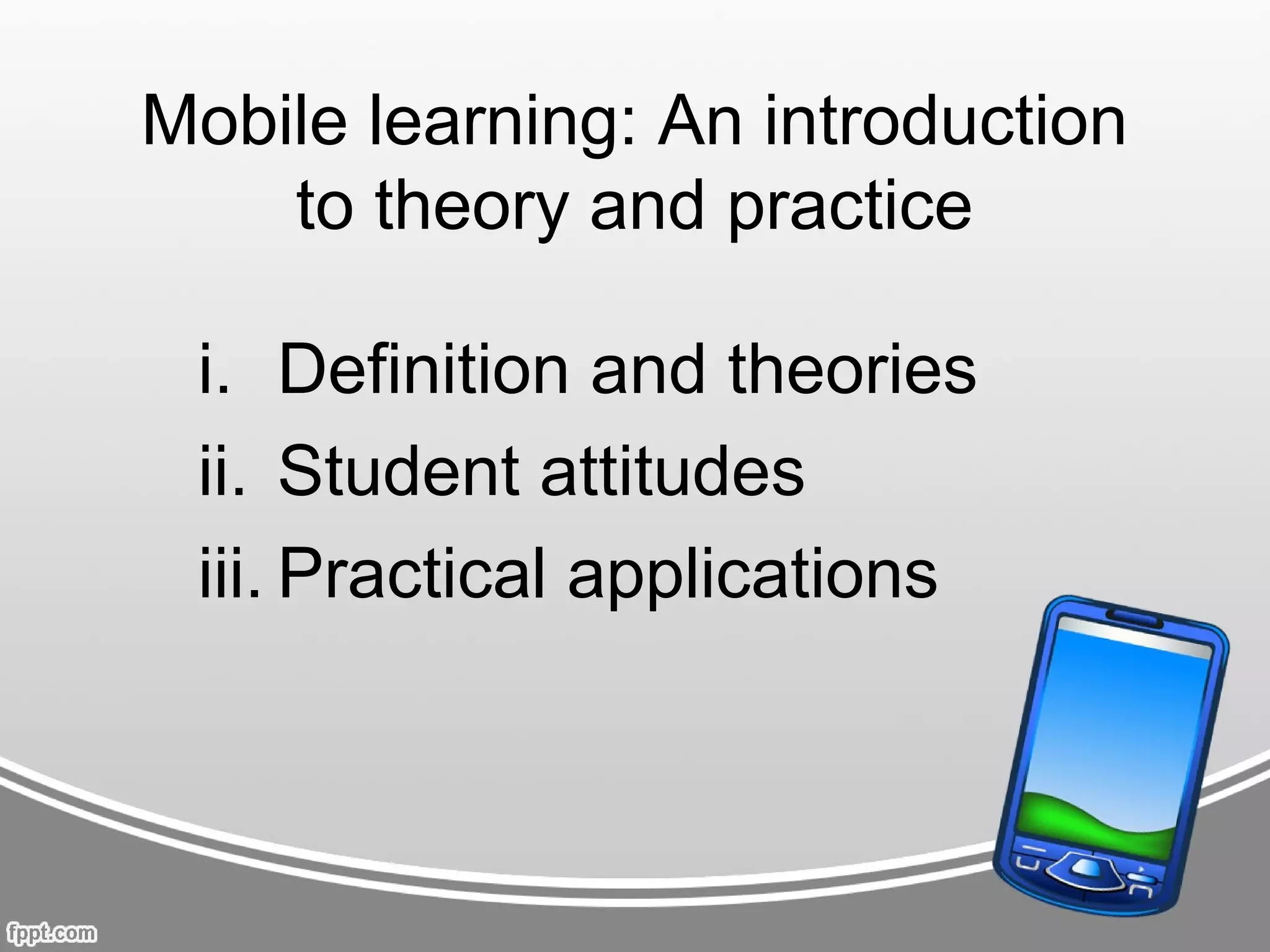 Mobile learning: An introduction to theory and practice

i. Definition and theories
ii. Student attitudes
iii. Practical applications

fppt.com